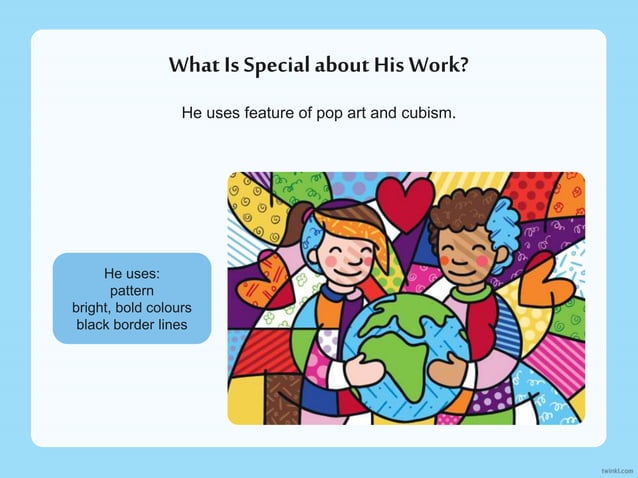 What Is Special about His Work?

He uses feature of pop art and cubism.

He uses:
pattern
bright, bold colours
black border lines

twinkl.com